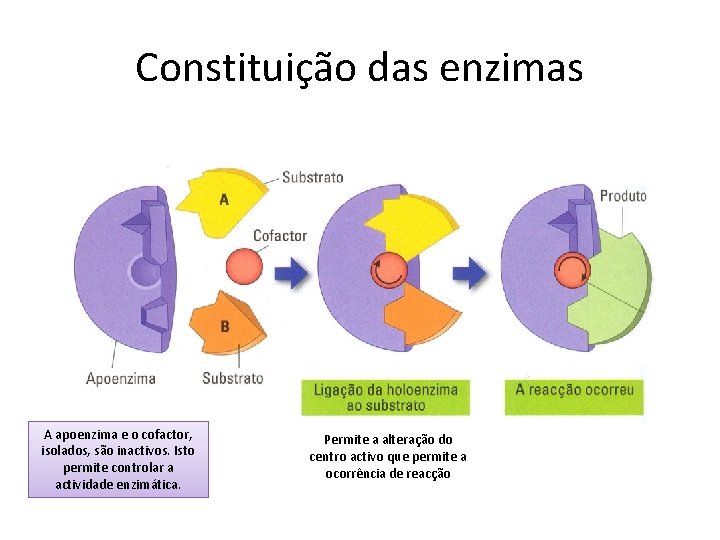 Constituição das enzimas

Substrato

A

Cofactor

B

Apoenzima

Substrato

Produto

Ligação da holoenzima ao substrato

A reacção ocorreu

A apoenzima e o cofactor, isolados, são inactivos. Isto permite controlar a actividade enzimática.

Permite a alteração do centro activo que permite a ocorrência de reacção